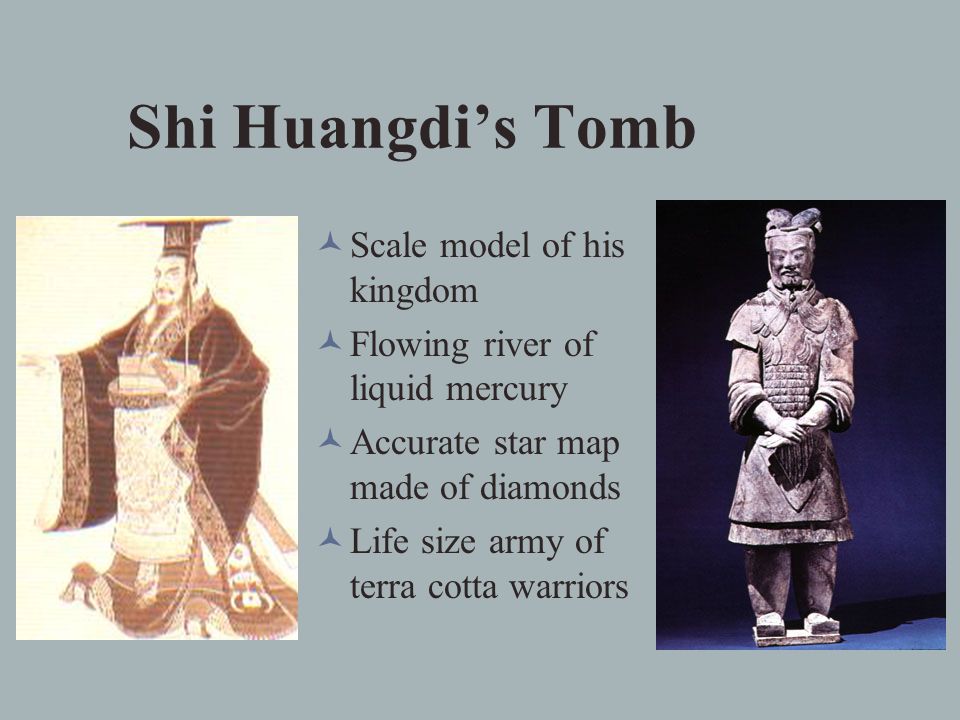 Shi Huangdi's Tomb

Scale model of his kingdom

Flowing river of liquid mercury

Accurate star map made of diamonds

Life size army of terra cotta warriors